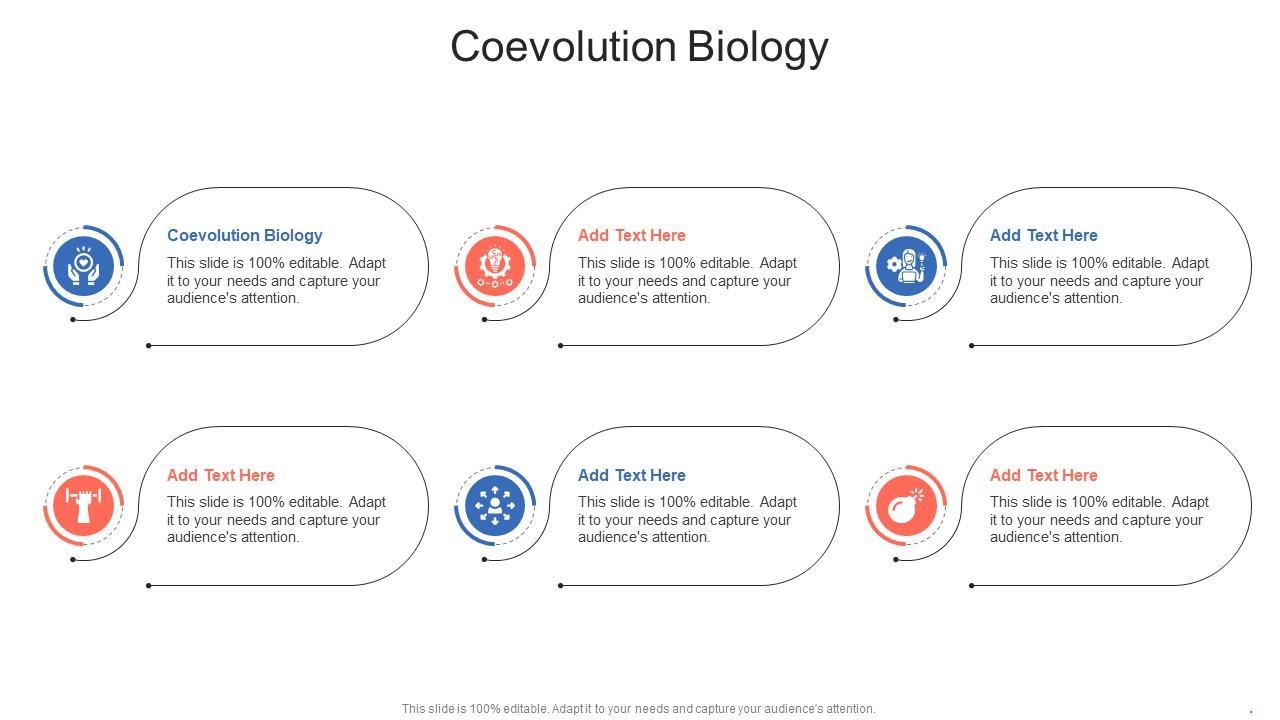 Coevolution Biology

Coevolution Biology

This slide is 100% editable. Adapt it to your needs and capture your audience's attention.

Add Text Here

This slide is 100% editable. Adapt it to your needs and capture your audience's attention.

Add Text Here

This slide is 100% editable. Adapt it to your needs and capture your audience's attention.

Add Text Here

This slide is 100% editable. Adapt it to your needs and capture your audience's attention.

Add Text Here

This slide is 100% editable. Adapt it to your needs and capture your audience's attention.

Add Text Here

This slide is 100% editable. Adapt it to your needs and capture your audience's attention.

This slide is 100% editable. Adapt it to your needs and capture your audience's attention.